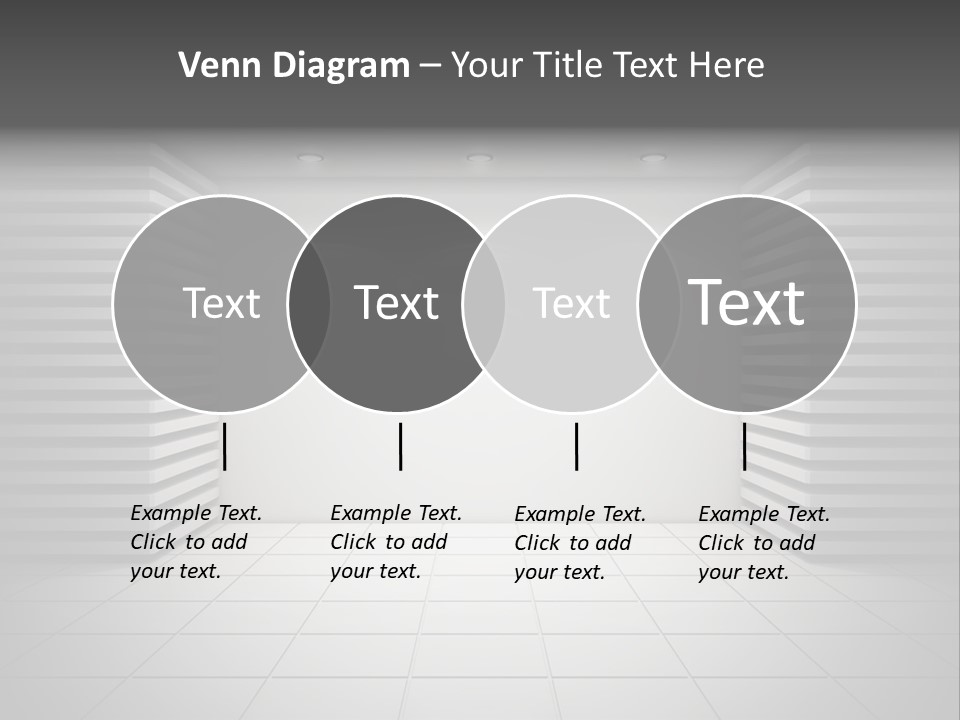 Venn Diagram – Your Title Text Here

Text

Text

Text

Text

Example Text. Click to add your text.

Example Text. Click to add your text.

Example Text. Click to add your text.

Example Text. Click to add your text.